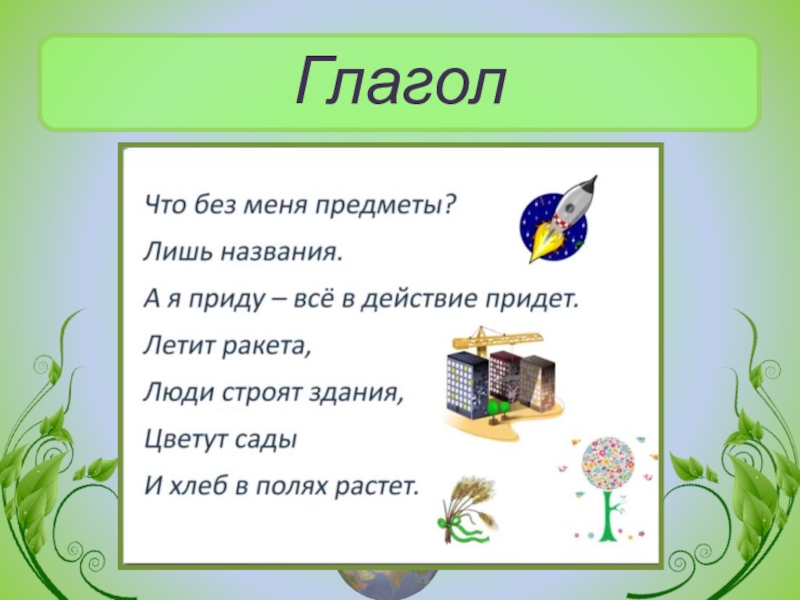 Глагол

Что без меня предметы?
Лишь названия.
А я приду – всё в действие придет.
Летит ракета,
Люди строят здания,
Цветут сады
И хлеб в полях растет.